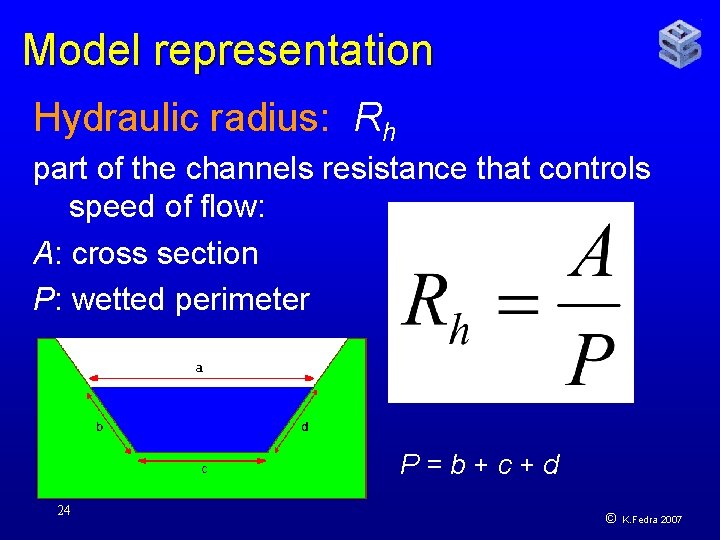 Model representation

Hydraulic radius: $R_h$

part of the channels resistance that controls speed of flow:

$A$: cross section

$P$: wetted perimeter

$R_h = \frac{A}{P}$

a

b

d

c

$P = b + c + d$

24

© K.Fedra 2007